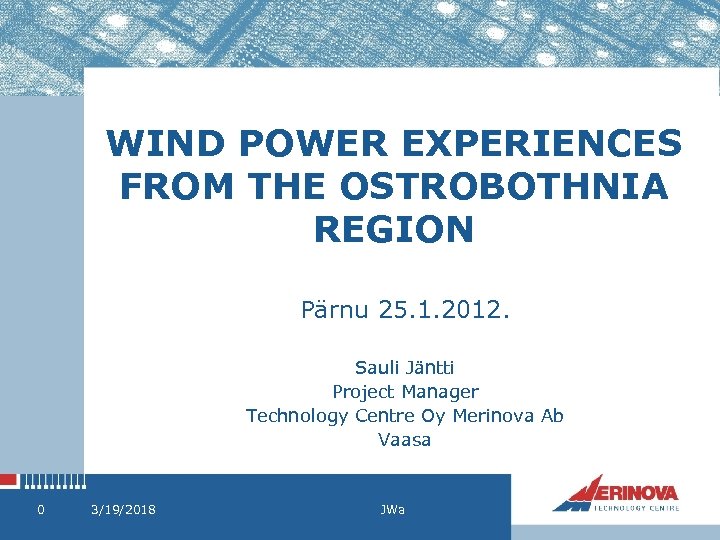 WIND POWER EXPERIENCES FROM THE OSTROBOTHNIA REGION

Pärnu 25.1.2012.

Sauli Jäntti
Project Manager
Technology Centre Oy Merinova Ab
Vaasa

0 3/19/2018 JWa

MERINOVA
TECHNOLOGY CENTRE